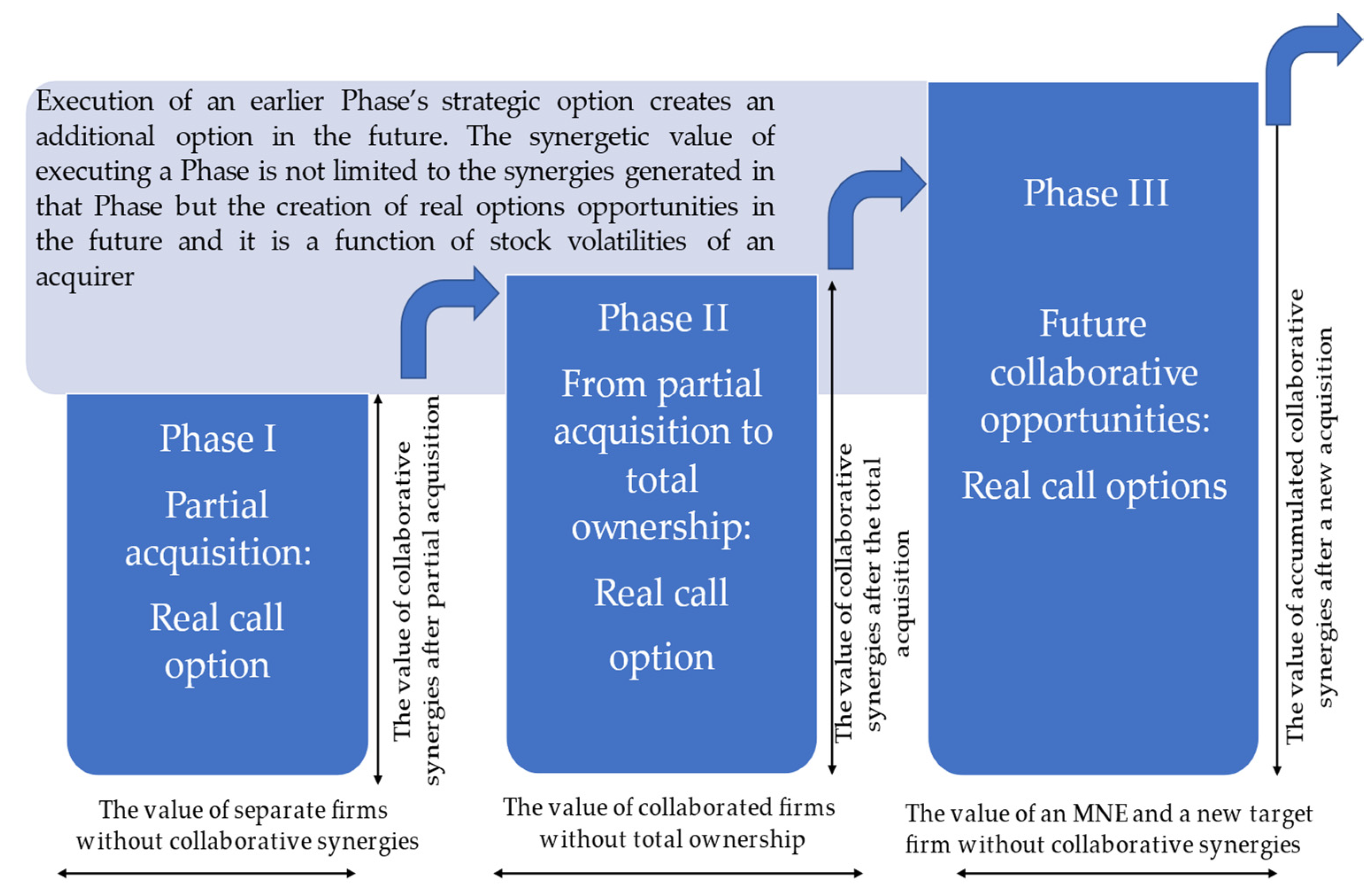 Execution of an earlier Phase's strategic option creates an additional option in the future. The synergetic value of executing a Phase is not limited to the synergies generated in that Phase but the creation of real options opportunities in the future and it is a function of stock volatilities of an acquirer

Phase I

Partial acquisition:

Real call option

The value of collaborative synergies after partial acquisition

Phase II

From partial acquisition to total ownership:

Real call option

The value of collaborative synergies after the total acquisition

Phase III

Future collaborative opportunities:

Real call options

The value of accumulated collaborative synergies after a new acquisition

The value of separate firms without collaborative synergies

The value of collaborated firms without total ownership

The value of an MNE and a new target firm without collaborative synergies